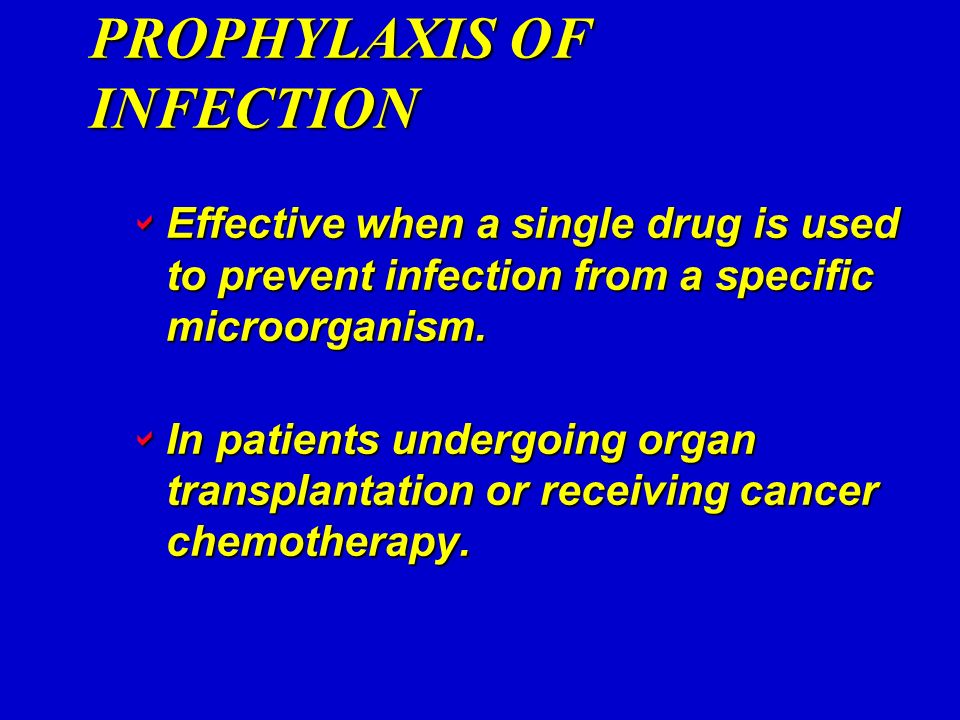 PROPHYLAXIS OF INFECTION

Effective when a single drug is used to prevent infection from a specific microorganism.

In patients undergoing organ transplantation or receiving cancer chemotherapy.